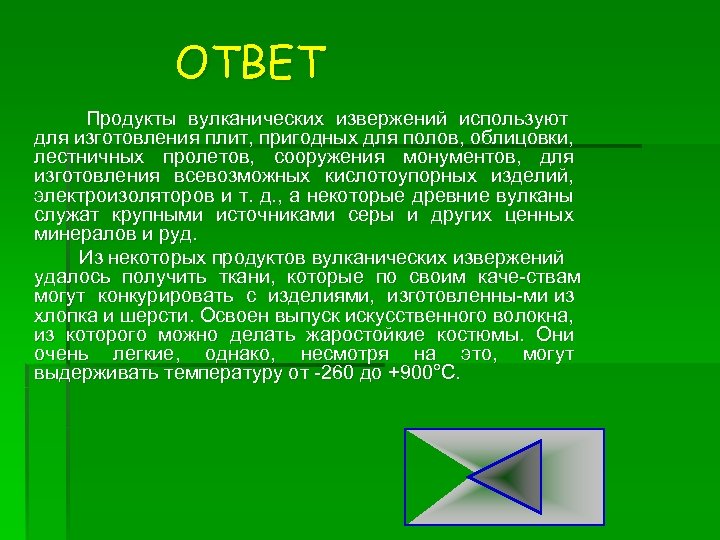 ОТВЕТ

Продукты вулканических извержений используют для изготовления плит, пригодных для полов, облицовки, лестничных пролетов, сооружения монументов, для изготовления всевозможных кислотоупорных изделий, электроизоляторов и т. д., а некоторые древние вулканы служат крупными источниками серы и других ценных минералов и руд.

Из некоторых продуктов вулканических извержений удалось получить ткани, которые по своим каче-ствам могут конкурировать с изделиями, изготовленны-ми из хлопка и шерсти. Освоен выпуск искусственного волокна, из которого можно делать жаростойкие костюмы. Они очень легкие, однако, несмотря на это, могут выдерживать температуру от -260 до +900°С.